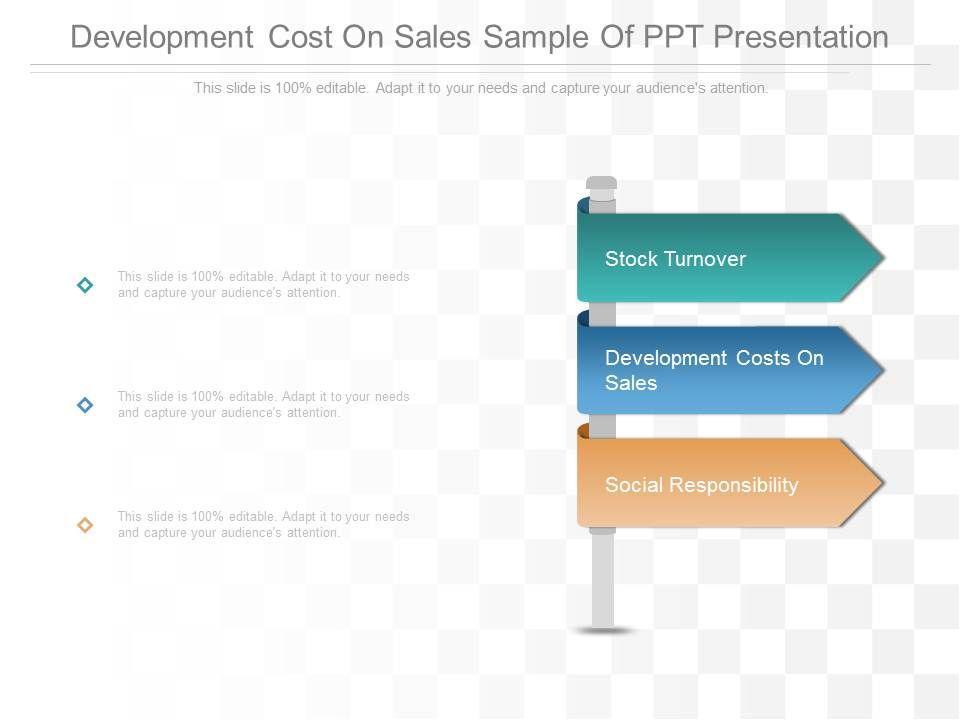 Development Cost On Sales Sample Of PPT Presentation

This slide is 100% editable. Adapt it to your needs and capture your audience's attention.

This slide is 100% editable. Adapt it to your needs and capture your audience's attention.

This slide is 100% editable. Adapt it to your needs and capture your audience's attention.

This slide is 100% editable. Adapt it to your needs and capture your audience's attention.

Stock Turnover

Development Costs On Sales

Social Responsibility